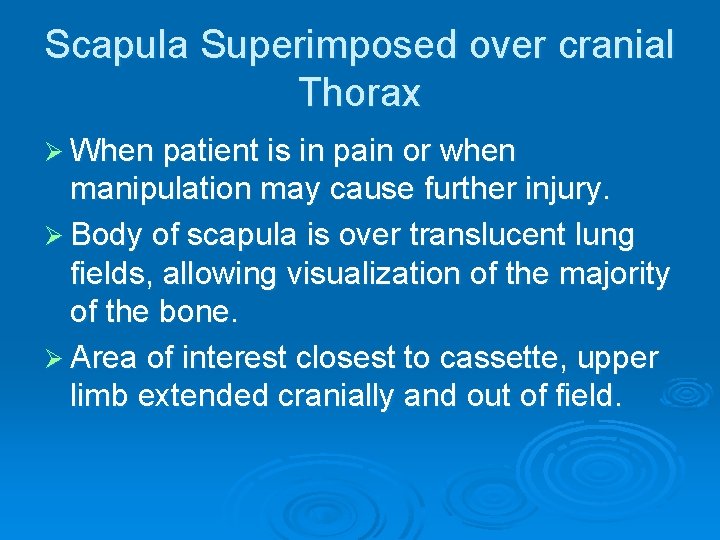 Scapula Superimposed over cranial Thorax

➢ When patient is in pain or when manipulation may cause further injury.

➢ Body of scapula is over translucent lung fields, allowing visualization of the majority of the bone.

➢ Area of interest closest to cassette, upper limb extended cranially and out of field.